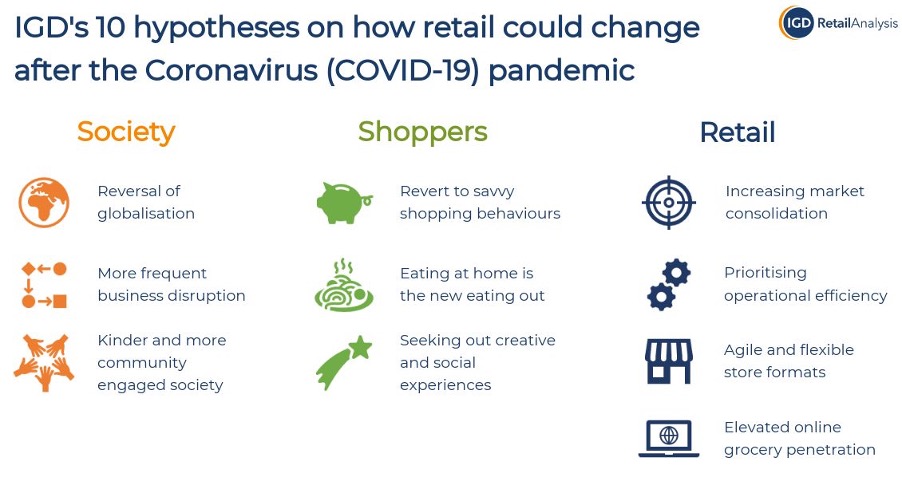 IGD's 10 hypotheses on how retail could change after the Coronavirus (COVID-19) pandemic

IGD RetailAnalysis

Society

Reversal of globalisation

More frequent business disruption

Kinder and more community engaged society

Shoppers

Revert to savvy shopping behaviours

Eating at home is the new eating out

Seeking out creative and social experiences

Retail

Increasing market consolidation

Prioritising operational efficiency

Agile and flexible store formats

Elevated online grocery penetration